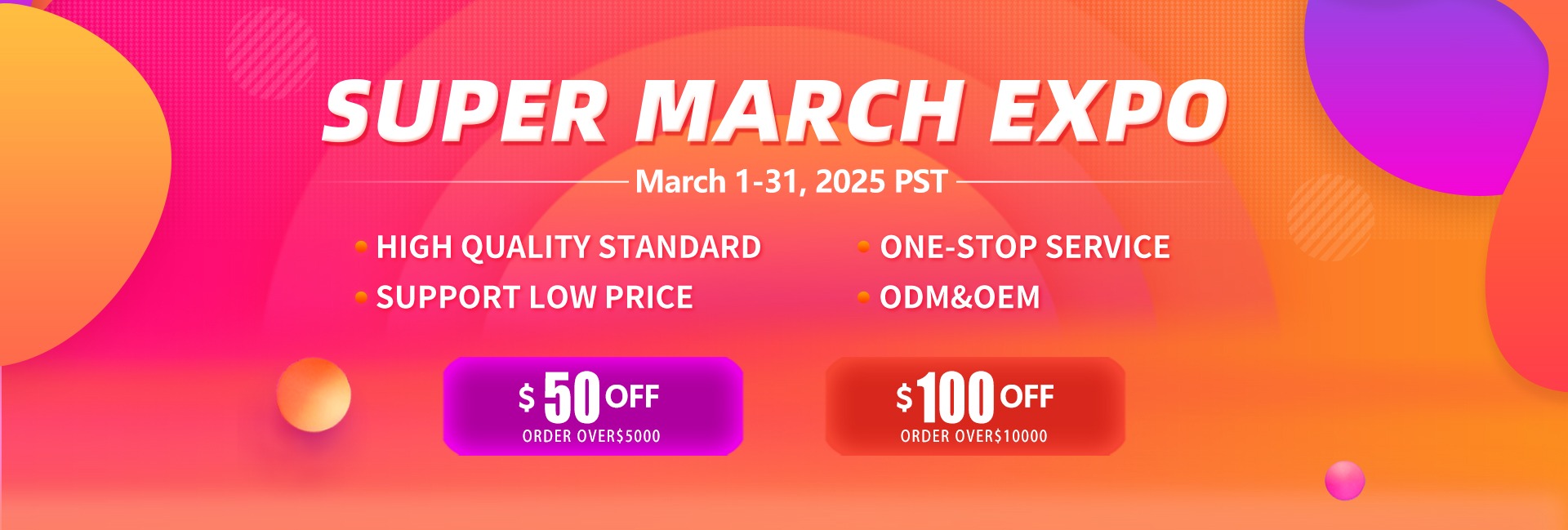 SUPER MARCH EXPO

March 1-31, 2025 PST

HIGH QUALITY STANDARD

SUPPORT LOW PRICE

ONE-STOP SERVICE

ODM&OEM

$ 50 OFF
ORDER OVER$5000

$ 100 OFF
ORDER OVER$10000